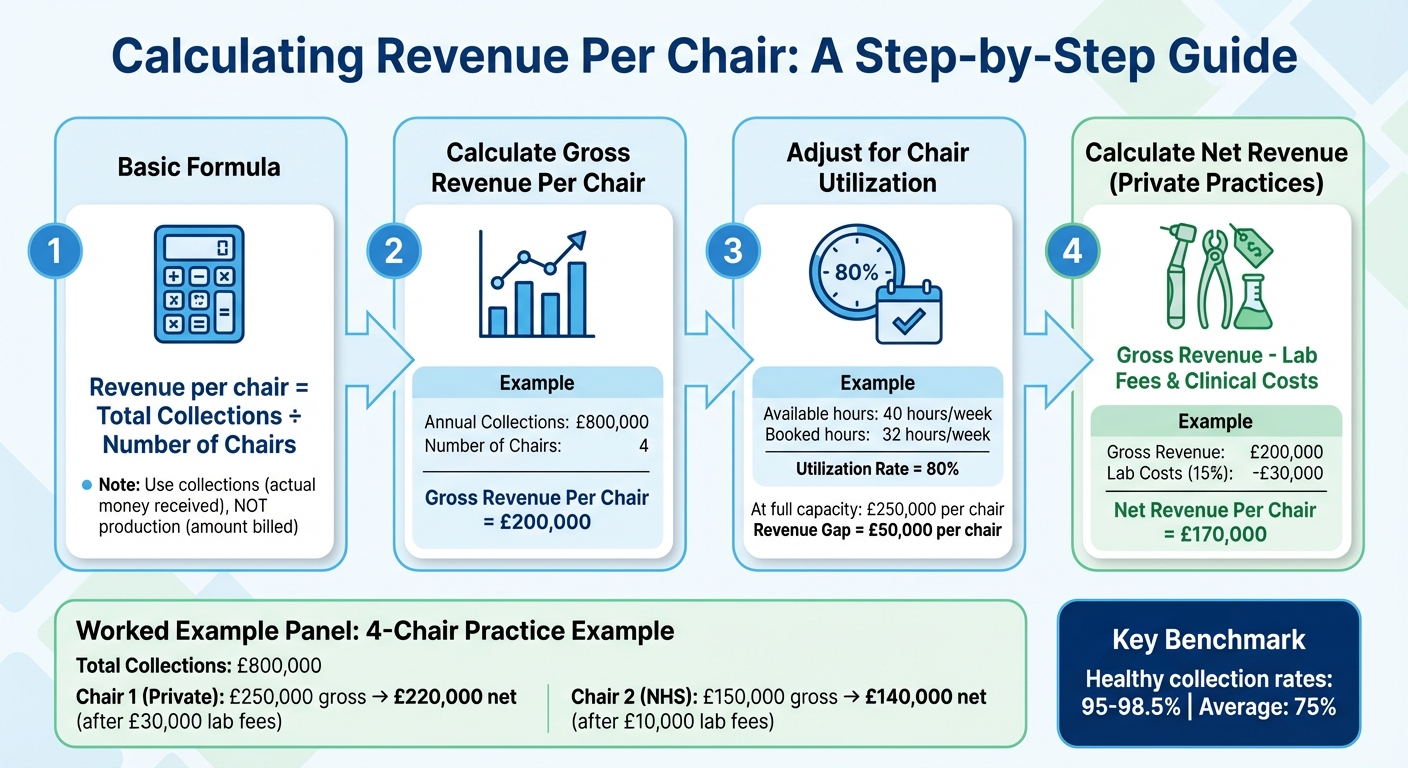 Calculating Revenue Per Chair: A Step-by-Step Guide

1

Basic Formula

Revenue per chair = Total Collections ÷ Number of Chairs

Note: Use collections (actual money received), NOT production (amount billed)

2

Calculate Gross Revenue Per Chair

Example

Annual Collections: £800,000
Number of Chairs: 4

Gross Revenue Per Chair = £200,000

3

Adjust for Chair Utilization

80%

Example

Available hours: 40 hours/week
Booked hours: 32 hours/week

Utilization Rate = 80%

At full capacity: £250,000 per chair
Revenue Gap = £50,000 per chair

4

Calculate Net Revenue (Private Practices)

Gross Revenue - Lab Fees & Clinical Costs

Example

Gross Revenue: £200,000
Lab Costs (15%): -£30,000

Net Revenue Per Chair = £170,000

Worked Example Panel: 4-Chair Practice Example

Total Collections: £800,000

Chair 1 (Private): £250,000 gross → £220,000 net (after £30,000 lab fees)

Chair 2 (NHS): £150,000 gross → £140,000 net (after £10,000 lab fees)

Key Benchmark

Healthy collection rates: 95-98.5% | Average: 75%